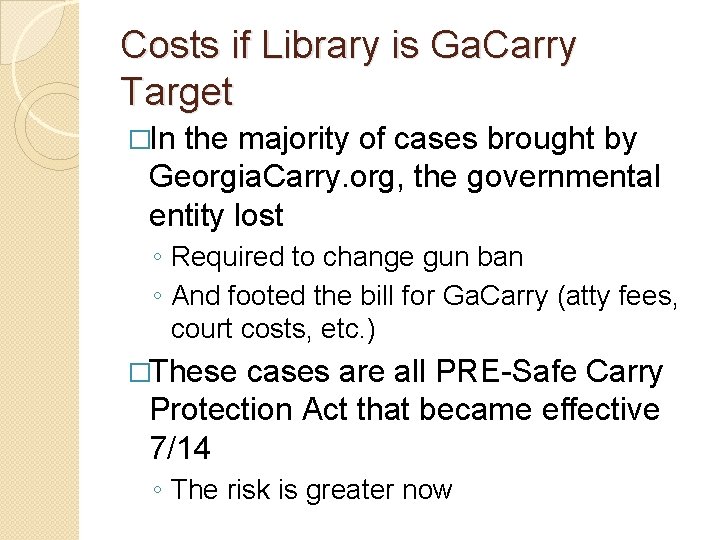 Costs if Library is GaCarry Target

□In the majority of cases brought by GeorgiaCarry.org, the governmental entity lost

◦ Required to change gun ban
◦ And footed the bill for GaCarry (atty fees, court costs, etc.)

□These cases are all PRE-Safe Carry Protection Act that became effective 7/14

◦ The risk is greater now